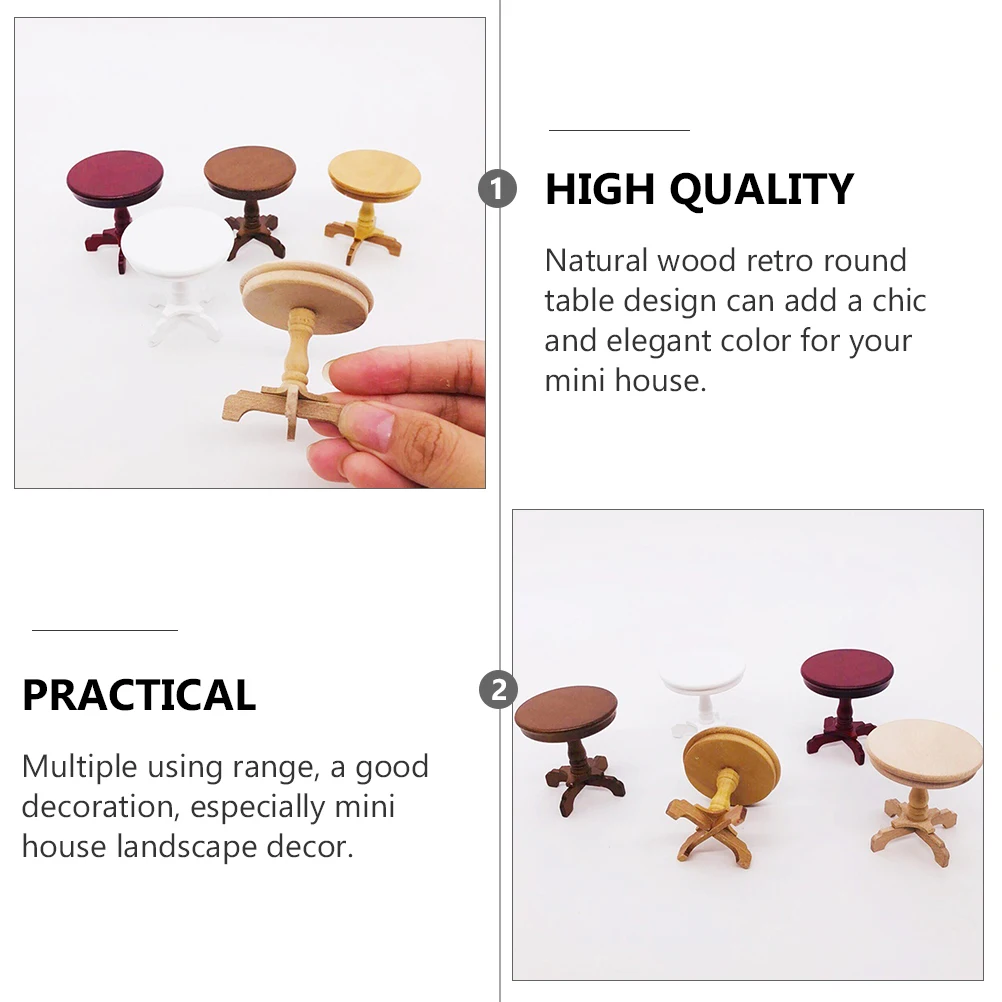 1
HIGH QUALITY
Natural wood retro round table design can add a chic and elegant color for your mini house.

2
PRACTICAL
Multiple using range, a good decoration, especially mini house landscape decor.